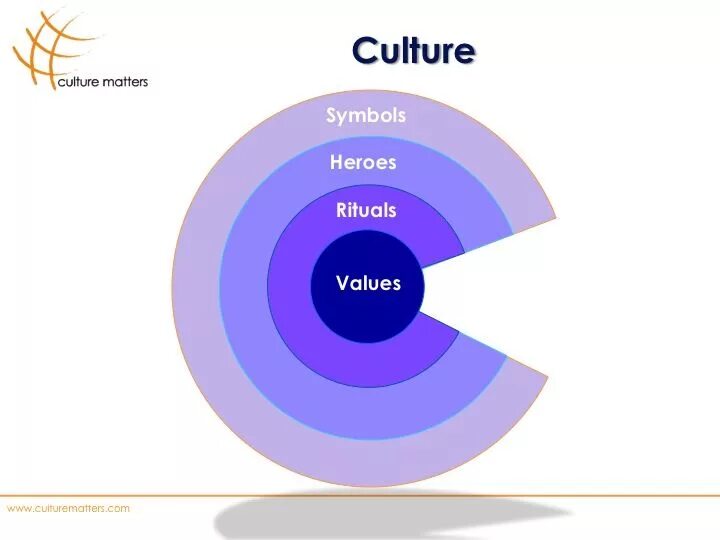 culture matters

Culture

Symbols

Heroes

Rituals

Values

www.culturematters.com